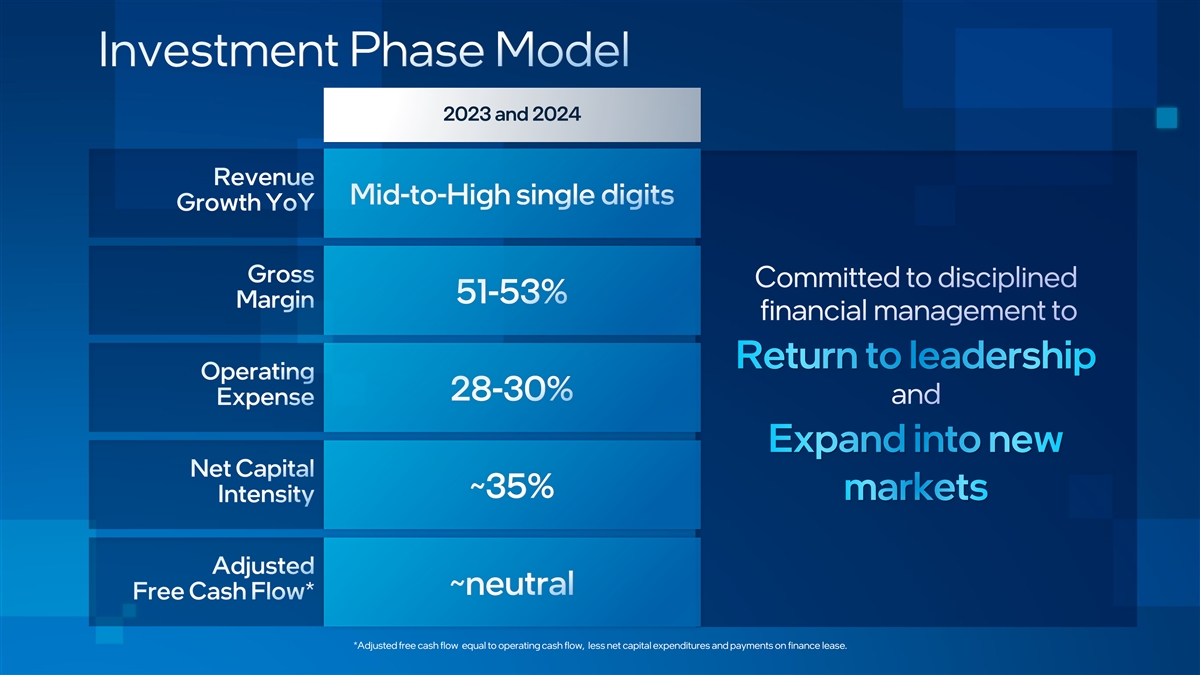 Investment Phase Model

| | 2023 and 2024 |
|---|---|
| Revenue Growth YoY | Mid-to-High single digits |
| Gross Margin | 51-53% |
| Operating Expense | 28-30% |
| Net Capital Intensity | ~35% |
| Adjusted Free Cash Flow* | ~neutral |

Committed to disciplined financial management to

Return to leadership

and

Expand into new markets

*Adjusted free cash flow equal to operating cash flow, less net capital expenditures and payments on finance lease.